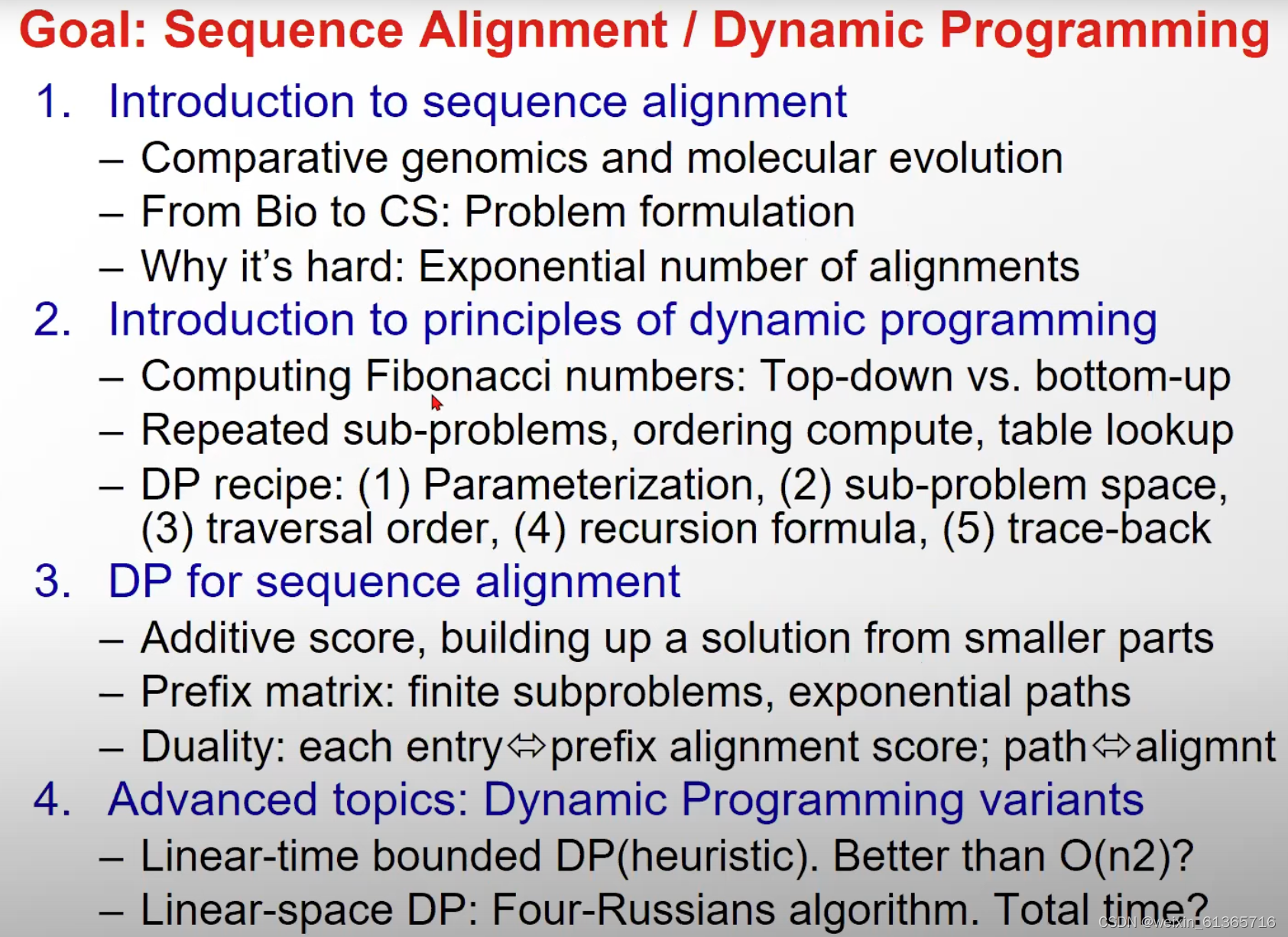 Goal: Sequence Alignment / Dynamic Programming

1. Introduction to sequence alignment
– Comparative genomics and molecular evolution
– From Bio to CS: Problem formulation
– Why it's hard: Exponential number of alignments

2. Introduction to principles of dynamic programming
– Computing Fibonacci numbers: Top-down vs. bottom-up
– Repeated sub-problems, ordering compute, table lookup
– DP recipe: (1) Parameterization, (2) sub-problem space, (3) traversal order, (4) recursion formula, (5) trace-back

3. DP for sequence alignment
– Additive score, building up a solution from smaller parts
– Prefix matrix: finite subproblems, exponential paths
– Duality: each entry⇔prefix alignment score; path⇔aligmnt

4. Advanced topics: Dynamic Programming variants
– Linear-time bounded DP(heuristic). Better than O(n2)?
– Linear-space DP: Four-Russians algorithm. Total time?

CSDN @weixin_61365716